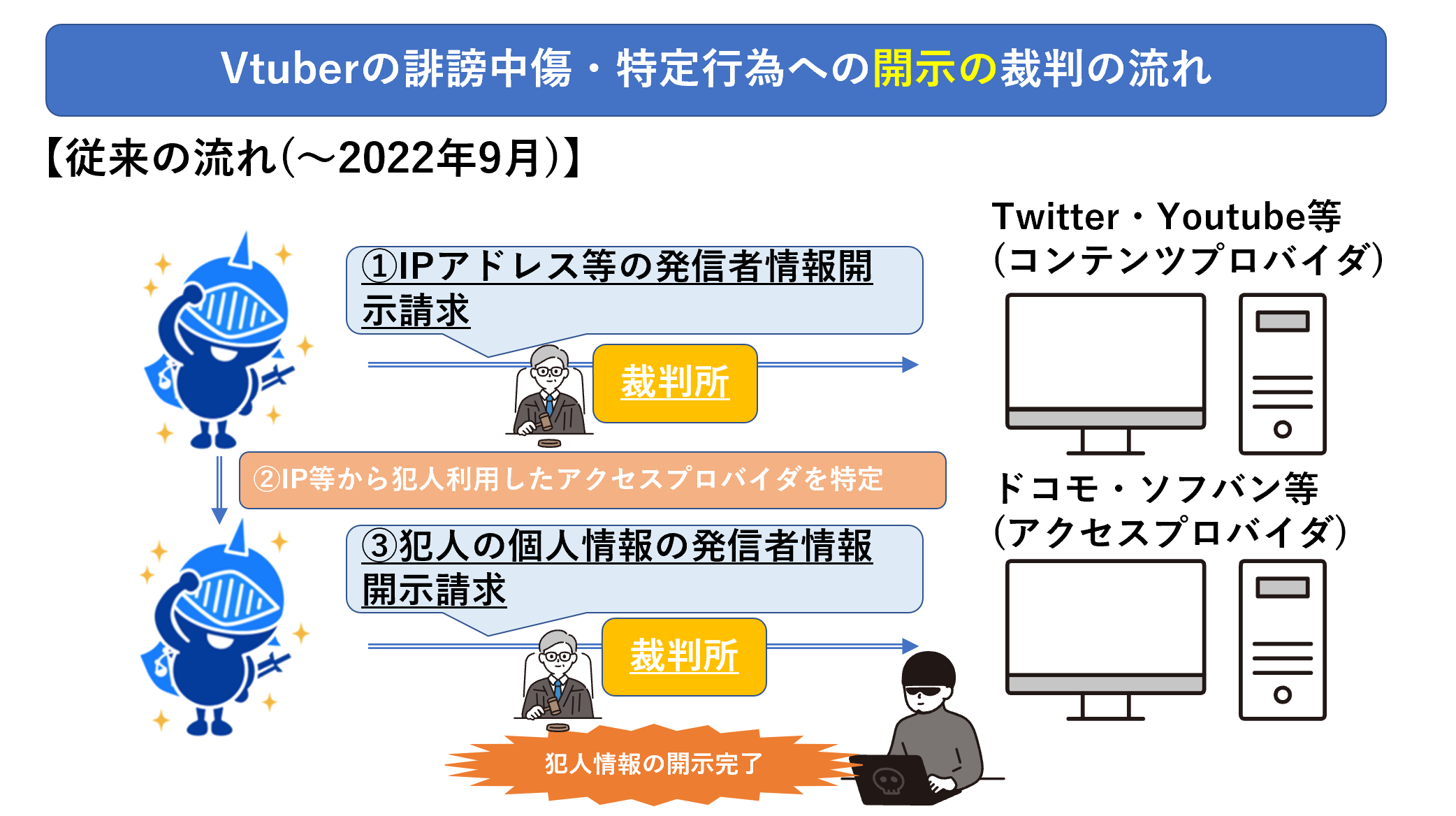 Vtuberの誹謗中傷・特定行為への開示の裁判の流れ

【従来の流れ(～2022年9月)】

①IPアドレス等の発信者情報開示請求

裁判所

Twitter・Youtube等
(コンテンツプロバイダ)

②IP等から犯人利用したアクセスプロバイダを特定

ドコモ・ソフバン等
(アクセスプロバイダ)

③犯人の個人情報の発信者情報開示請求

裁判所

犯人情報の開示完了